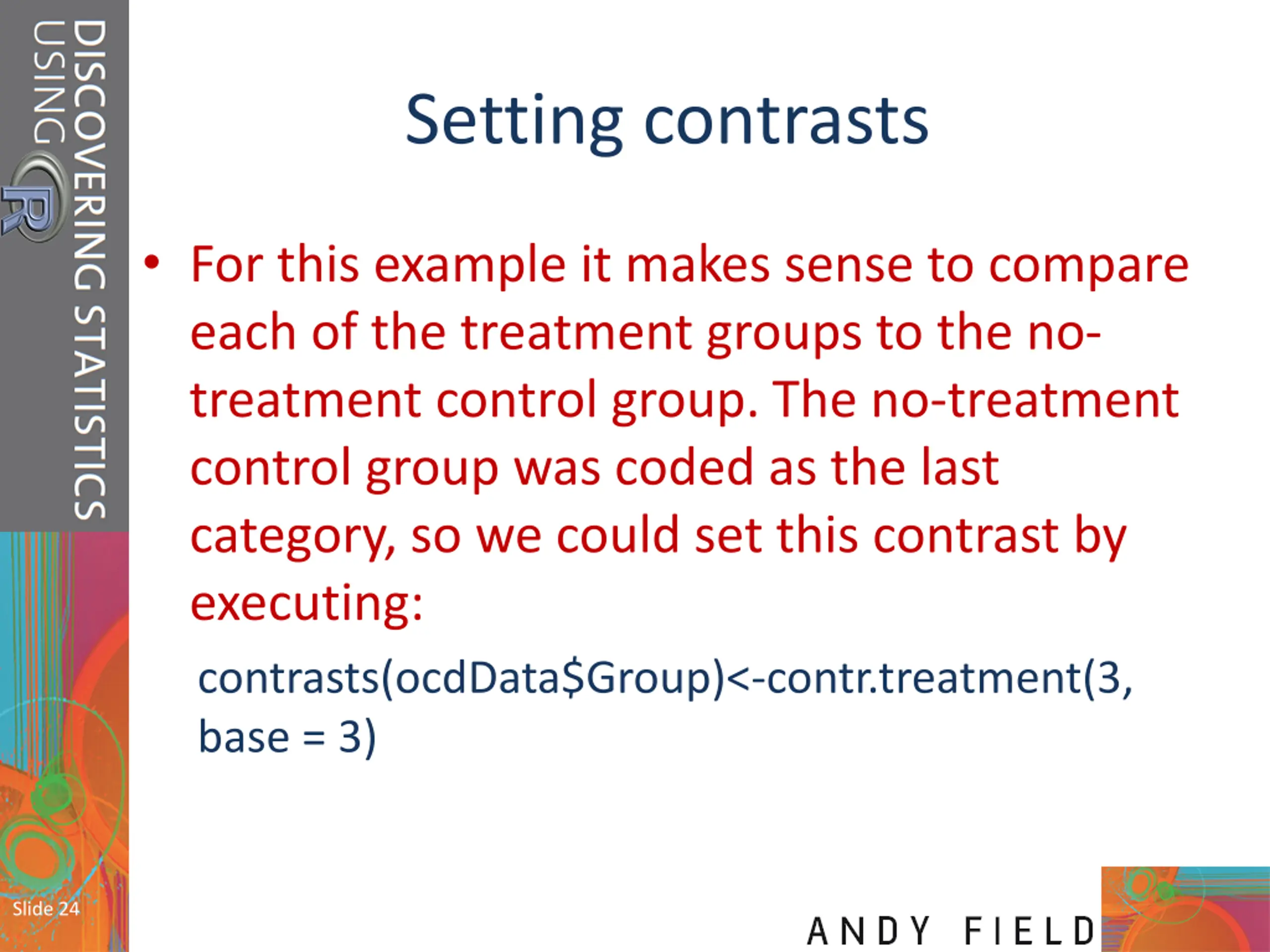 DISCOVERING STATISTICS USING R

Setting contrasts

• For this example it makes sense to compare each of the treatment groups to the no-treatment control group. The no-treatment control group was coded as the last category, so we could set this contrast by executing:

contrasts(ocdData$Group)<-contr.treatment(3, base = 3)

Slide 24

ANDY FIELD